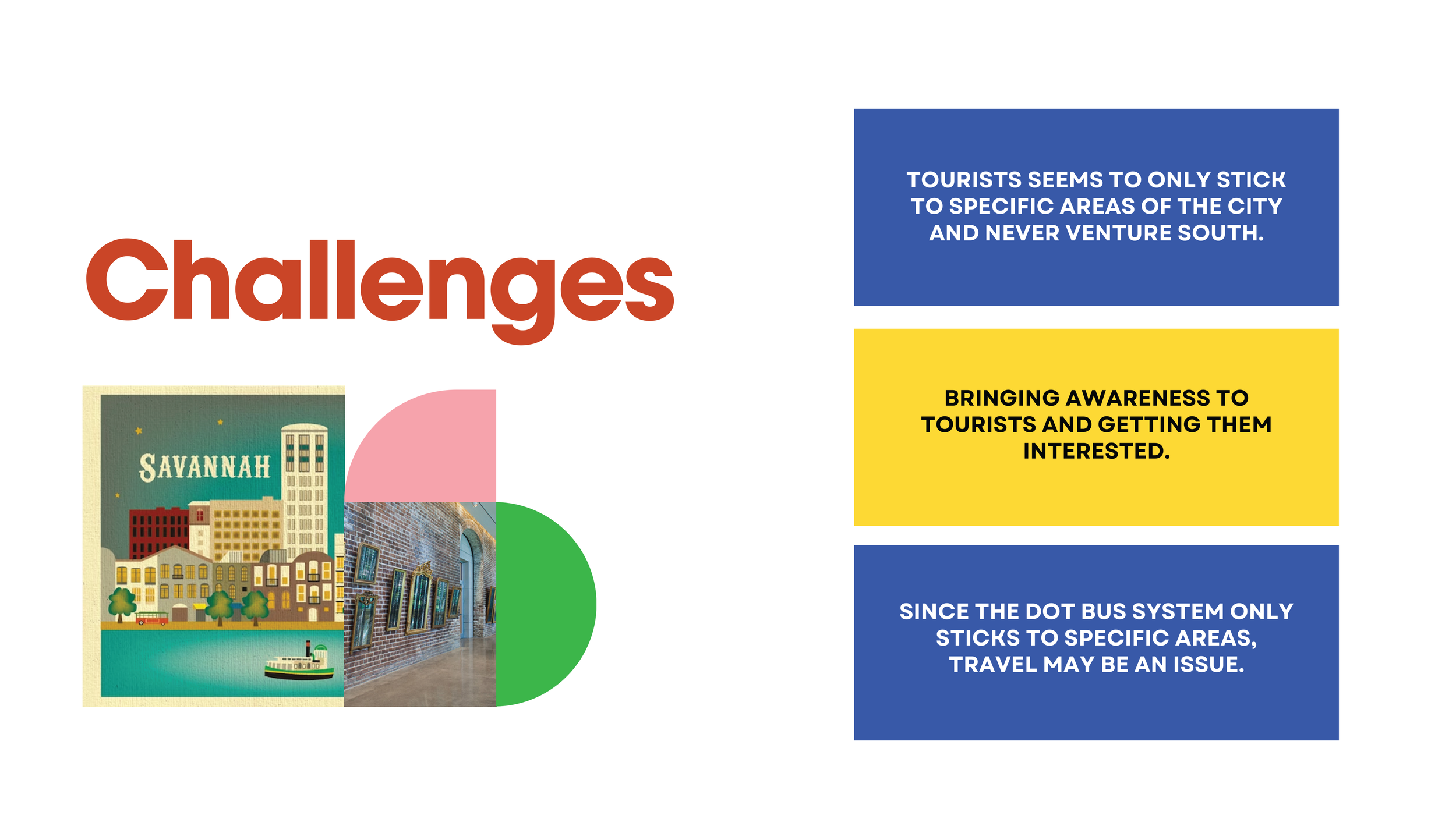 Challenges

SAVANNAH

TOURISTS SEEMS TO ONLY STICK TO SPECIFIC AREAS OF THE CITY AND NEVER VENTURE SOUTH.

BRINGING AWARENESS TO TOURISTS AND GETTING THEM INTERESTED.

SINCE THE DOT BUS SYSTEM ONLY STICKS TO SPECIFIC AREAS, TRAVEL MAY BE AN ISSUE.